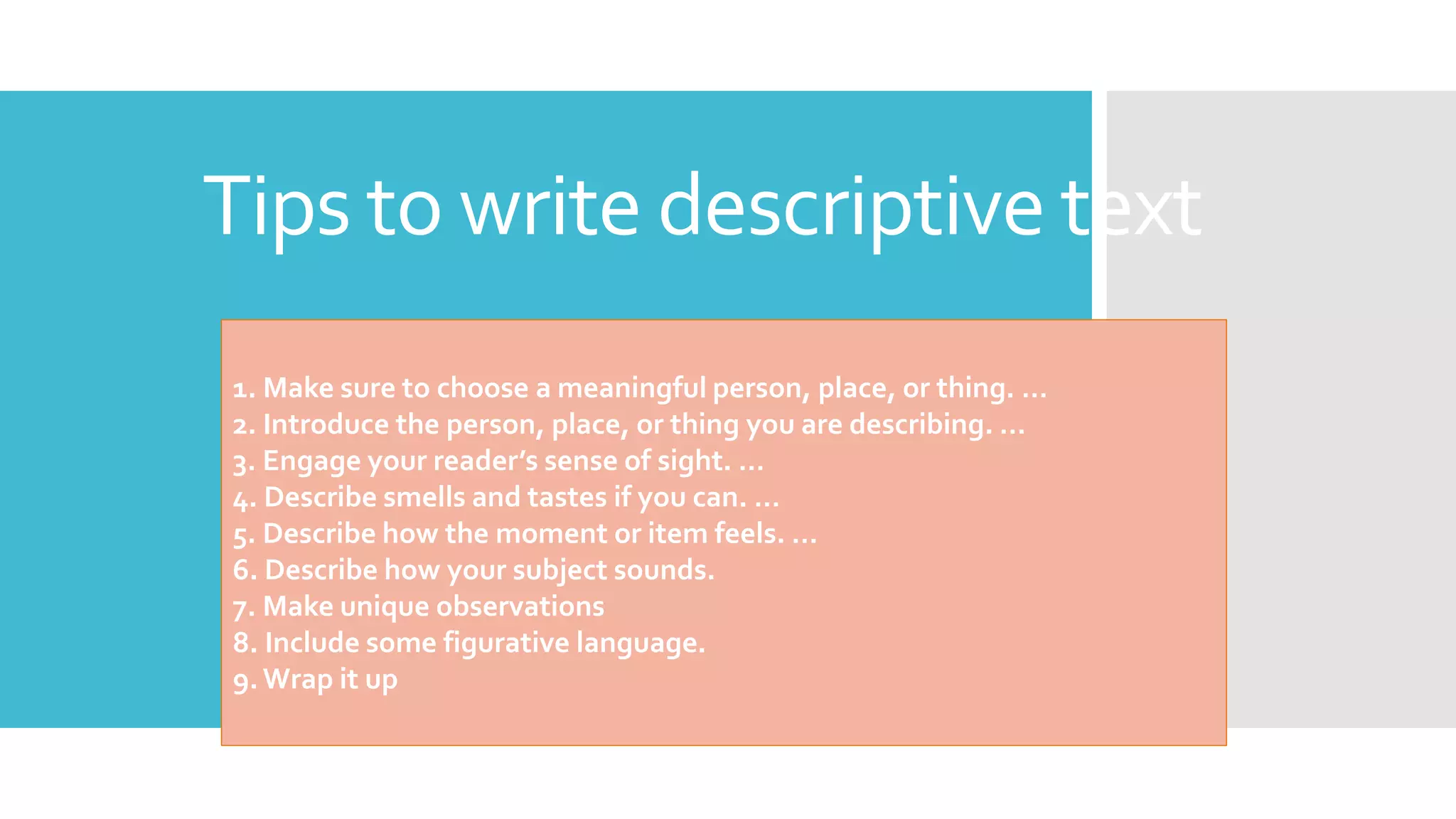 Tips to write descriptive text

1. Make sure to choose a meaningful person, place, or thing. …
2. Introduce the person, place, or thing you are describing. …
3. Engage your reader's sense of sight. …
4. Describe smells and tastes if you can. …
5. Describe how the moment or item feels. …
6. Describe how your subject sounds.
7. Make unique observations
8. Include some figurative language.
9. Wrap it up